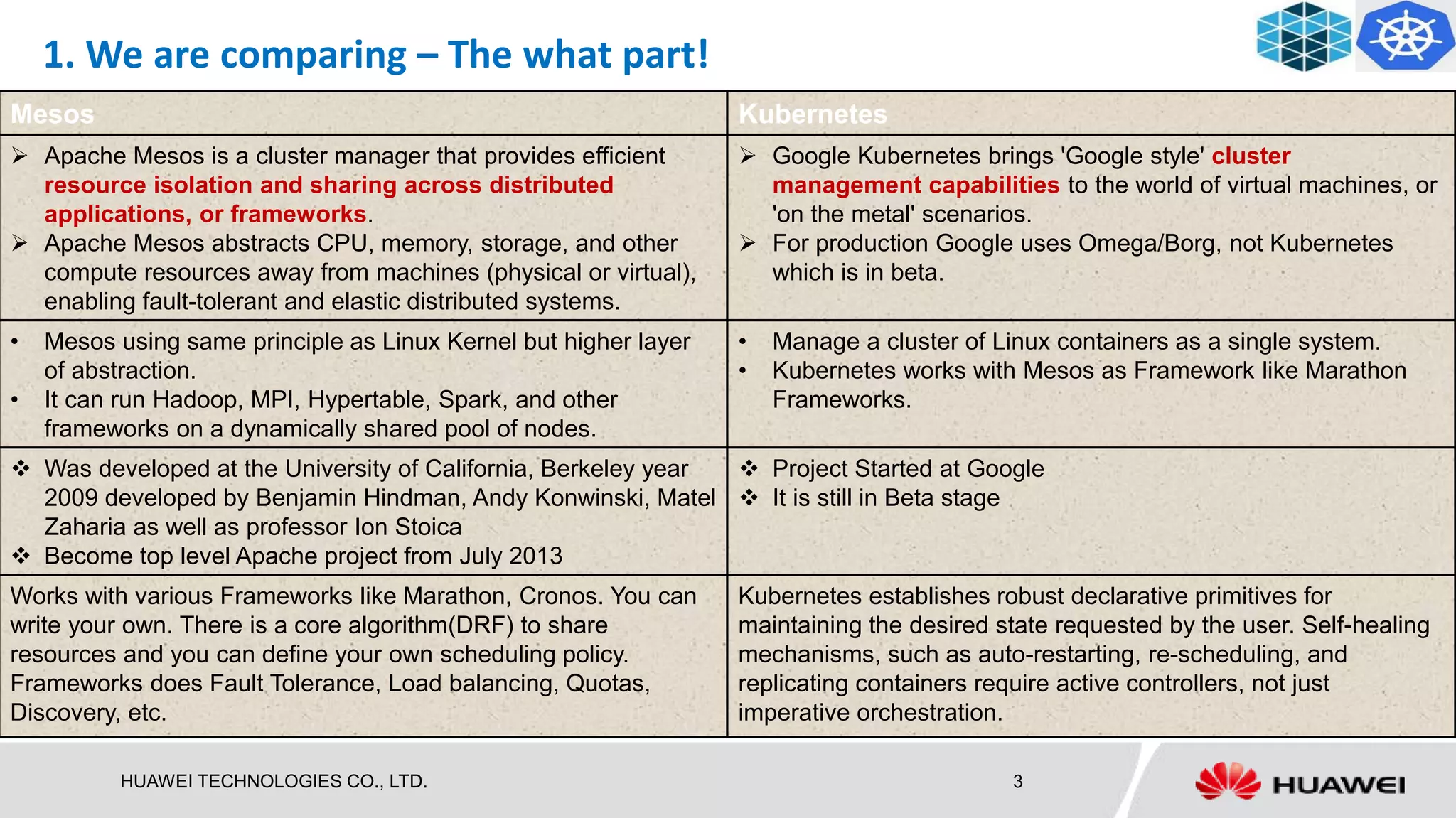 1. We are comparing – The what part!

| Mesos | Kubernetes |
|---|---|
| ➢ Apache Mesos is a cluster manager that provides efficient resource isolation and sharing across distributed applications, or frameworks. ➢ Apache Mesos abstracts CPU, memory, storage, and other compute resources away from machines (physical or virtual), enabling fault-tolerant and elastic distributed systems. | ➢ Google Kubernetes brings 'Google style' cluster management capabilities to the world of virtual machines, or 'on the metal' scenarios. ➢ For production Google uses Omega/Borg, not Kubernetes which is in beta. |
| • Mesos using same principle as Linux Kernel but higher layer of abstraction. • It can run Hadoop, MPI, Hypertable, Spark, and other frameworks on a dynamically shared pool of nodes. | • Manage a cluster of Linux containers as a single system. • Kubernetes works with Mesos as Framework like Marathon Frameworks. |
| ❖ Was developed at the University of California, Berkeley year 2009 developed by Benjamin Hindman, Andy Konwinski, Matel Zaharia as well as professor Ion Stoica ❖ Become top level Apache project from July 2013 | ❖ Project Started at Google ❖ It is still in Beta stage |
| Works with various Frameworks like Marathon, Cronos. You can write your own. There is a core algorithm(DRF) to share resources and you can define your own scheduling policy. Frameworks does Fault Tolerance, Load balancing, Quotas, Discovery, etc. | Kubernetes establishes robust declarative primitives for maintaining the desired state requested by the user. Self-healing mechanisms, such as auto-restarting, re-scheduling, and replicating containers require active controllers, not just imperative orchestration. |

HUAWEI TECHNOLOGIES CO., LTD.
3
HUAWEI